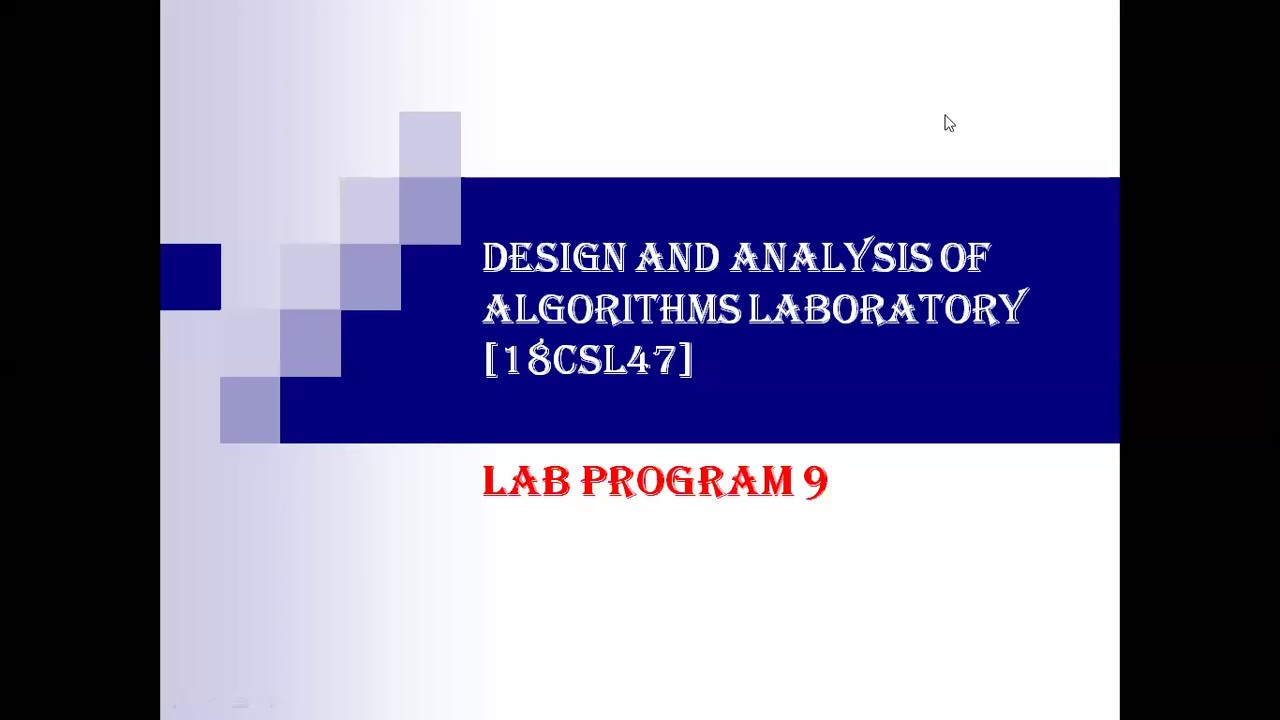 DESIGN AND ANALYSIS OF ALGORITHMS LABORATORY [18CSL47]

LAB PROGRAM 9